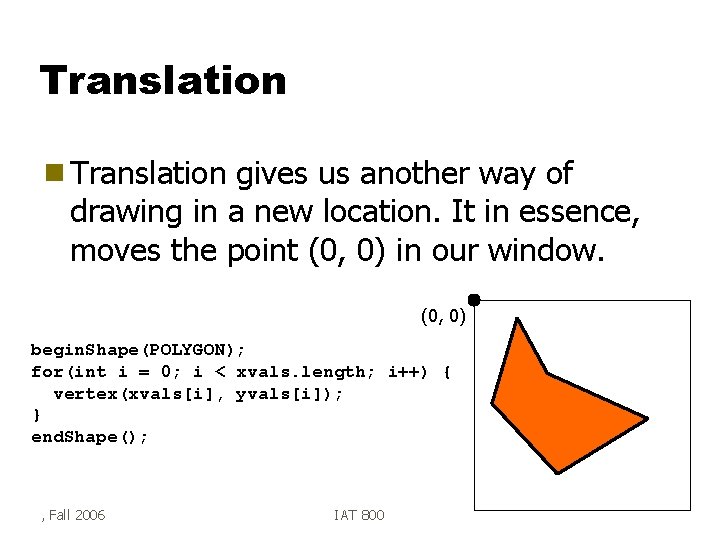 Translation

Translation gives us another way of drawing in a new location. It in essence, moves the point (0, 0) in our window.

(0, 0)

beginShape(POLYGON);
for(int i = 0; i < xvals.length; i++) {
  vertex(xvals[i], yvals[i]);
}
endShape();

, Fall 2006

IAT 800